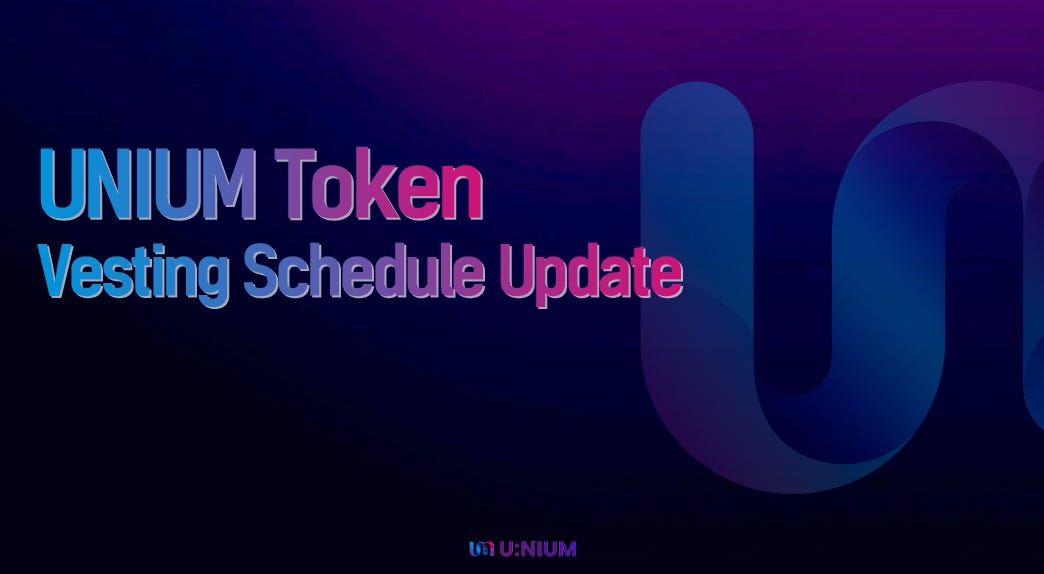 UNIUM Token
Vesting Schedule Update

U:NIUM